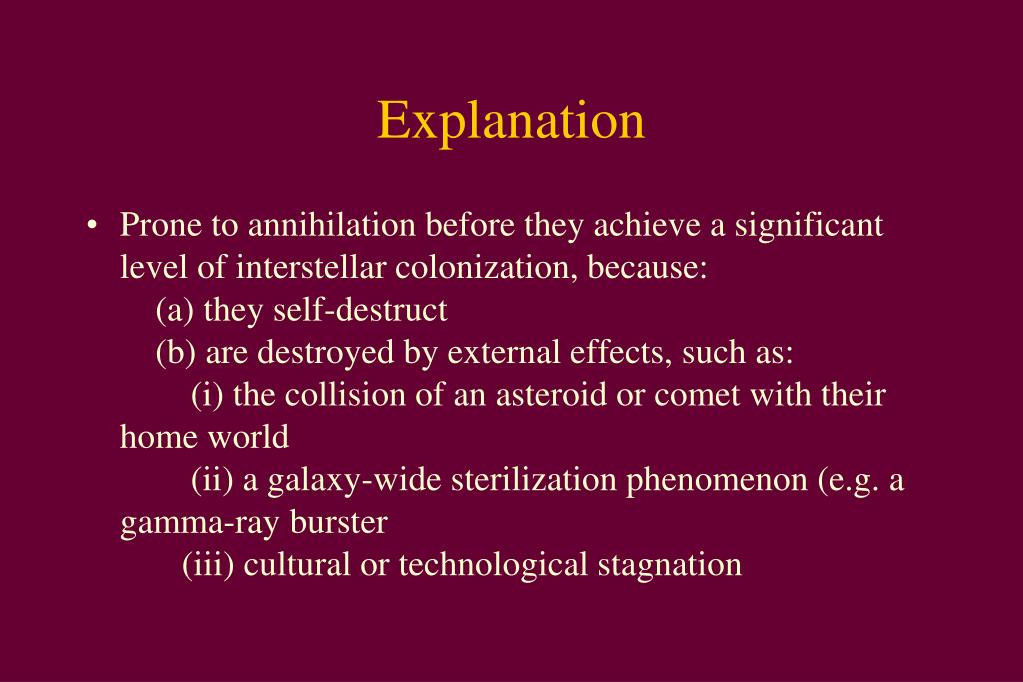 Explanation

• Prone to annihilation before they achieve a significant level of interstellar colonization, because:
(a) they self-destruct
(b) are destroyed by external effects, such as:
(i) the collision of an asteroid or comet with their home world
(ii) a galaxy-wide sterilization phenomenon (e.g. a gamma-ray burster
(iii) cultural or technological stagnation